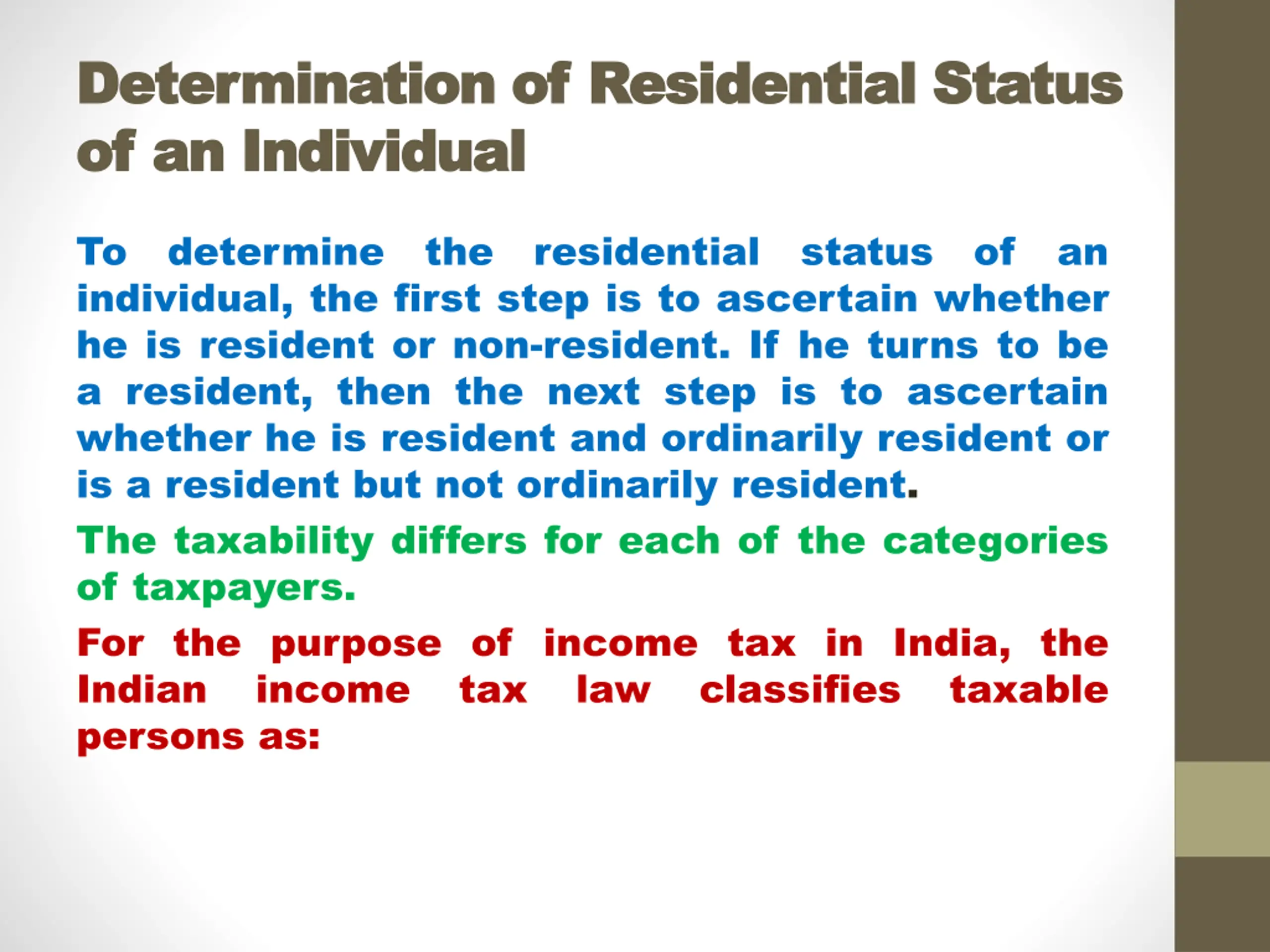 Determination of Residential Status of an Individual

To determine the residential status of an individual, the first step is to ascertain whether he is resident or non-resident. If he turns to be a resident, then the next step is to ascertain whether he is resident and ordinarily resident or is a resident but not ordinarily resident.

The taxability differs for each of the categories of taxpayers.

For the purpose of income tax in India, the Indian income tax law classifies taxable persons as: